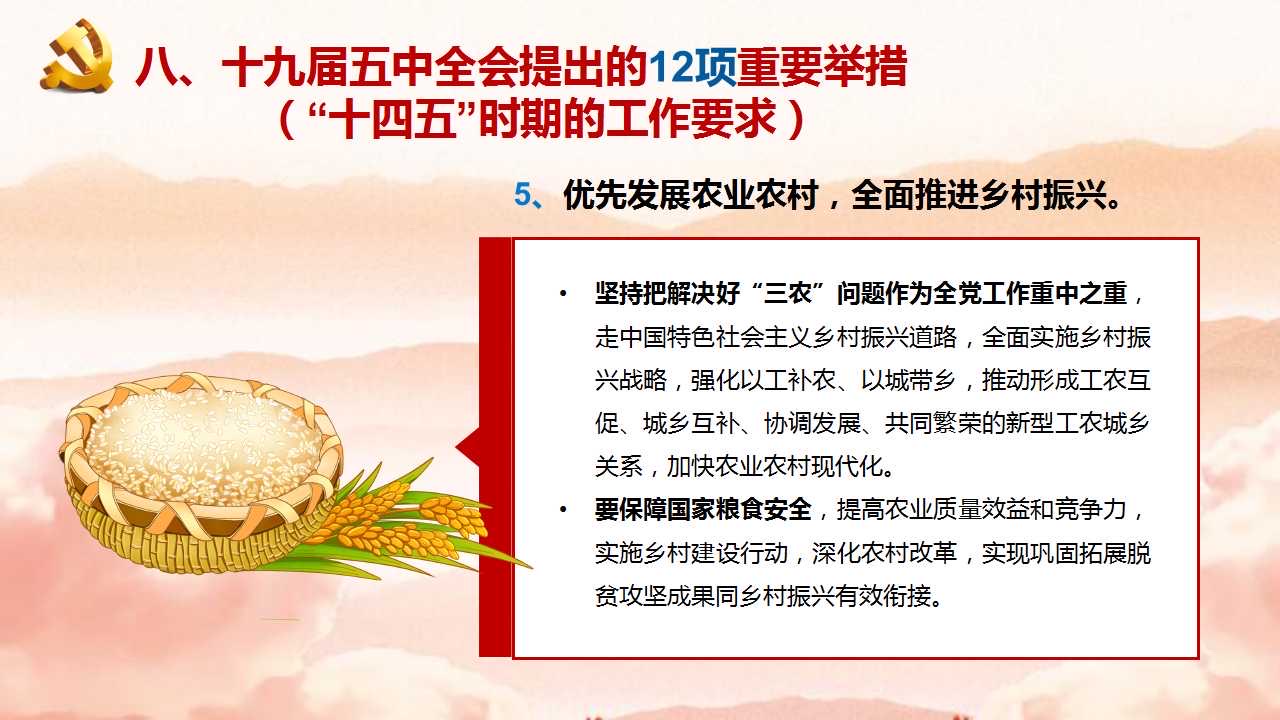 八、十九届五中全会提出的12项重要举措
（“十四五”时期的工作要求）

5、优先发展农业农村，全面推进乡村振兴。

• 坚持把解决好“三农”问题作为全党工作重中之重，走中国特色社会主义乡村振兴道路，全面实施乡村振兴战略，强化以工补农、以城带乡，推动形成工农互促、城乡互补、协调发展、共同繁荣的新型工农城乡关系，加快农业农村现代化。

• 要保障国家粮食安全，提高农业质量效益和竞争力，实施乡村建设行动，深化农村改革，实现巩固拓展脱贫攻坚成果同乡村振兴有效衔接。